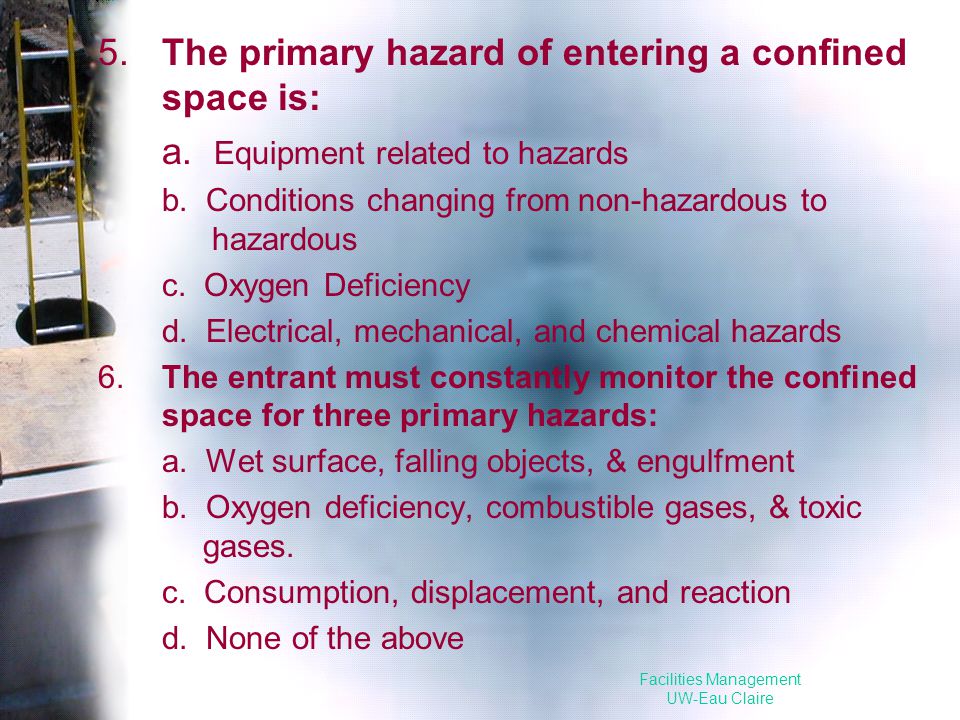 5. The primary hazard of entering a confined space is:

a. Equipment related to hazards

b. Conditions changing from non-hazardous to hazardous

c. Oxygen Deficiency

d. Electrical, mechanical, and chemical hazards

6. The entrant must constantly monitor the confined space for three primary hazards:

a. Wet surface, falling objects, & engulfment

b. Oxygen deficiency, combustible gases, & toxic gases.

c. Consumption, displacement, and reaction

d. None of the above

Facilities Management
UW-Eau Claire